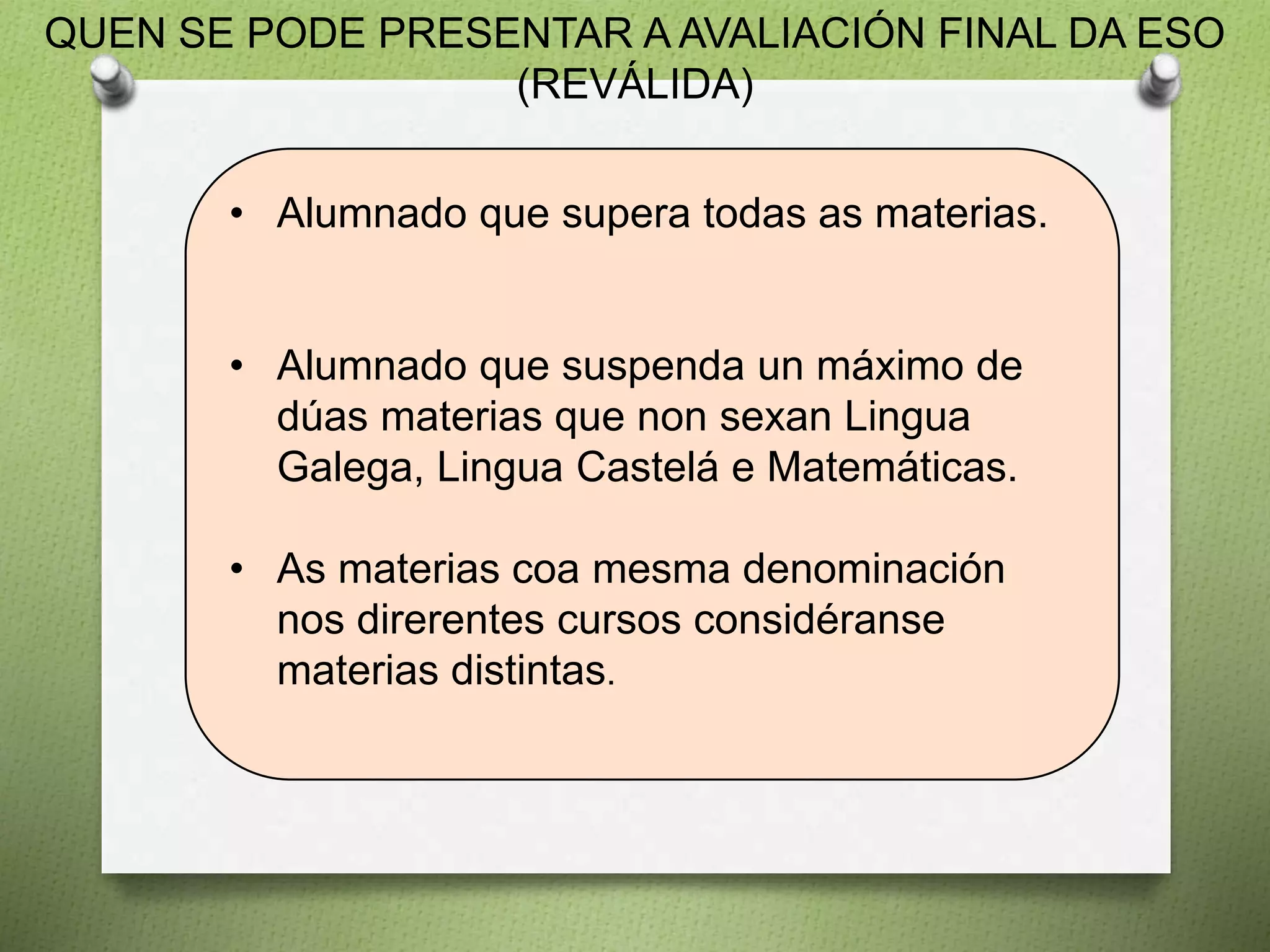 QUEN SE PODE PRESENTAR A AVALIACIÓN FINAL DA ESO (REVÁLIDA)

• Alumnado que supera todas as materias.

• Alumnado que suspenda un máximo de dúas materias que non sexan Lingua Galega, Lingua Castelá e Matemáticas.

• As materias coa mesma denominación nos direrentes cursos considéranse materias distintas.